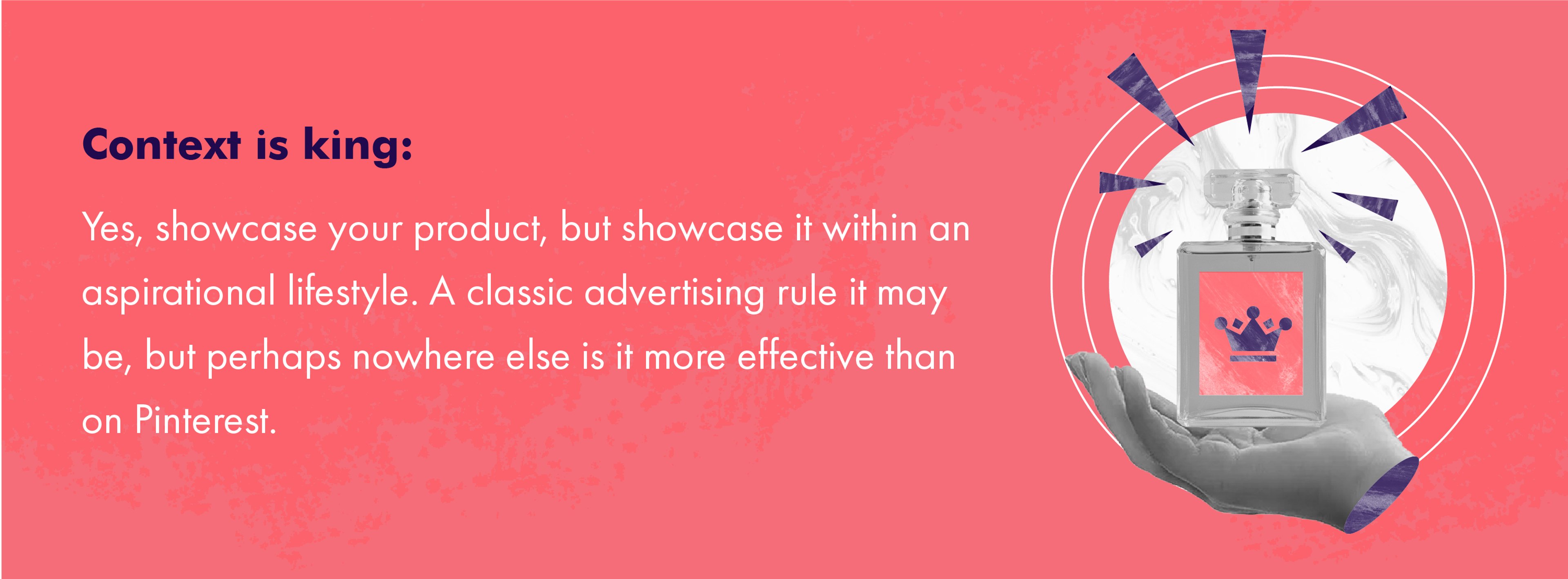 Context is king:

Yes, showcase your product, but showcase it within an aspirational lifestyle. A classic advertising rule it may be, but perhaps nowhere else is it more effective than on Pinterest.